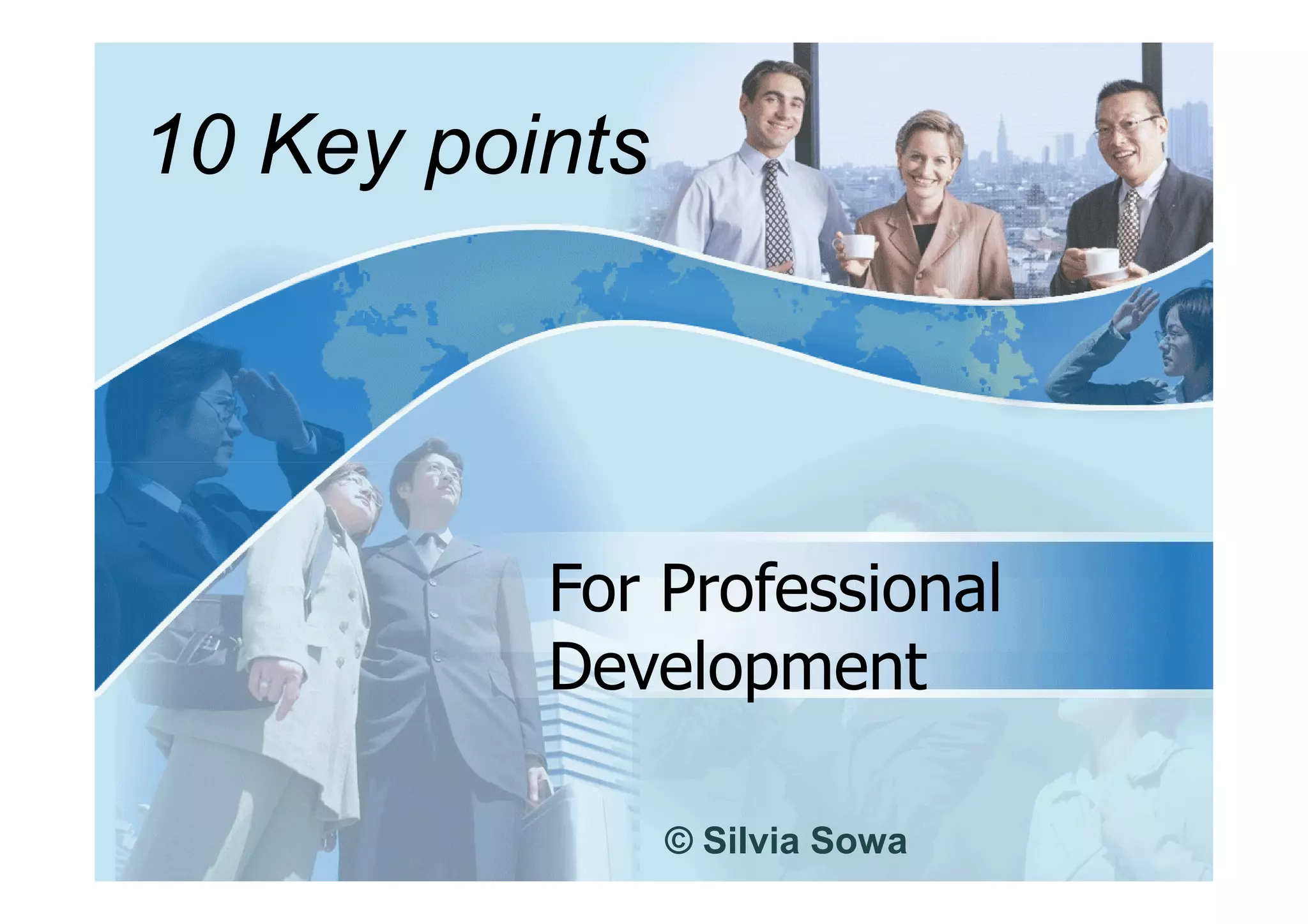 10 Key points

For Professional Development

© Silvia Sowa